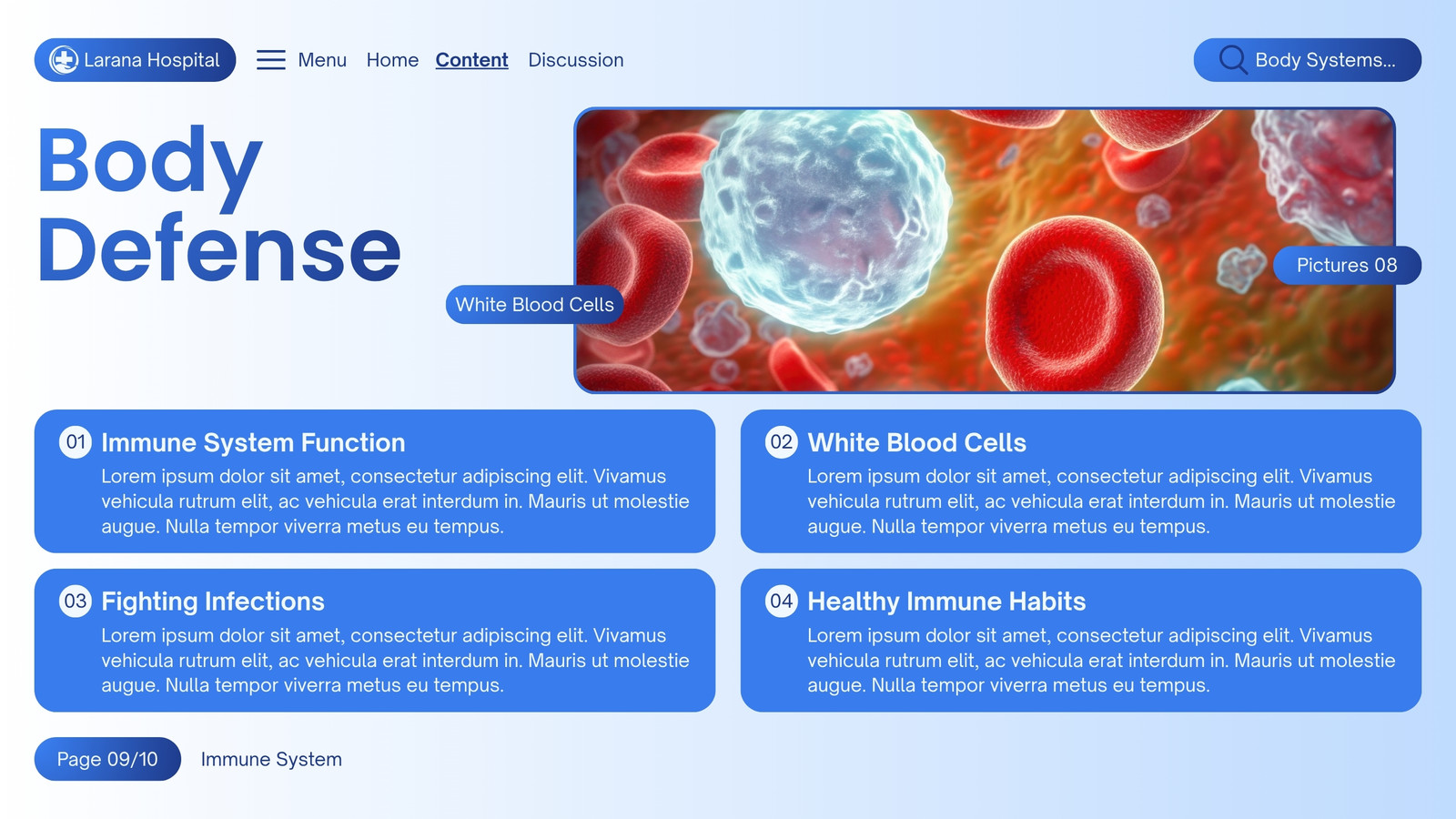 Larana Hospital Menu Home Content Discussion

Body Systems...

Body Defense

White Blood Cells

Pictures 08

01 Immune System Function
Lorem ipsum dolor sit amet, consectetur adipiscing elit. Vivamus vehicula rutrum elit, ac vehicula erat interdum in. Mauris ut molestie augue. Nulla tempor viverra metus eu tempus.

02 White Blood Cells
Lorem ipsum dolor sit amet, consectetur adipiscing elit. Vivamus vehicula rutrum elit, ac vehicula erat interdum in. Mauris ut molestie augue. Nulla tempor viverra metus eu tempus.

03 Fighting Infections
Lorem ipsum dolor sit amet, consectetur adipiscing elit. Vivamus vehicula rutrum elit, ac vehicula erat interdum in. Mauris ut molestie augue. Nulla tempor viverra metus eu tempus.

04 Healthy Immune Habits
Lorem ipsum dolor sit amet, consectetur adipiscing elit. Vivamus vehicula rutrum elit, ac vehicula erat interdum in. Mauris ut molestie augue. Nulla tempor viverra metus eu tempus.

Page 09/10 Immune System